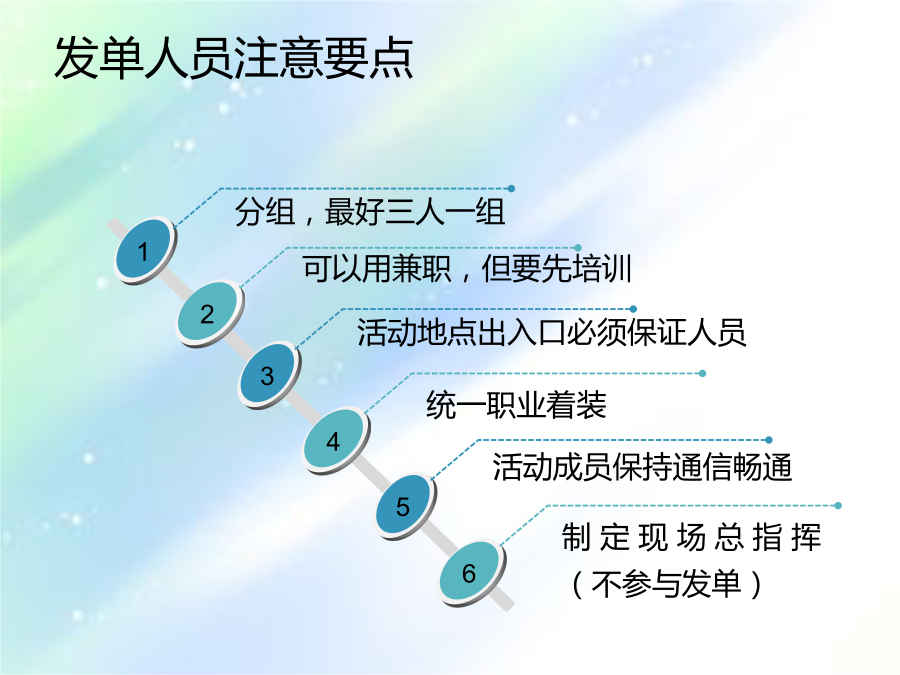 发单人员注意要点

1
分组，最好三人一组

2
可以用兼职，但要先培训

3
活动地点出入口必须保证人员

4
统一职业着装

5
活动成员保持通信畅通

6
制定现场总指挥（不参与发单）